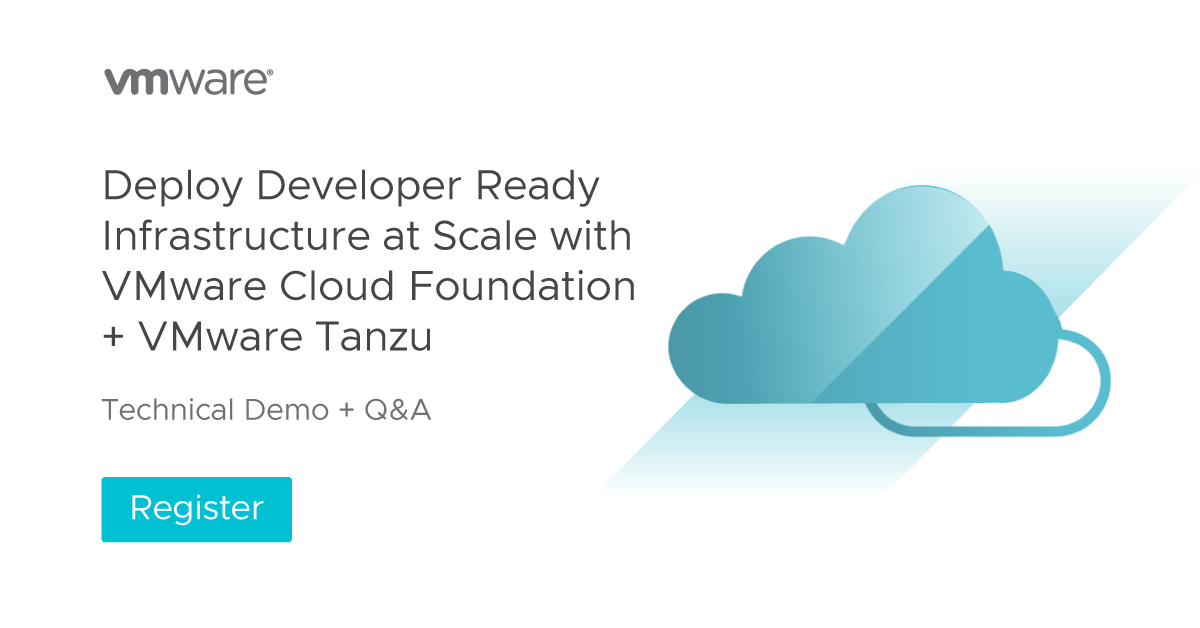 vmware®

Deploy Developer Ready Infrastructure at Scale with VMware Cloud Foundation + VMware Tanzu

Technical Demo + Q&A

Register